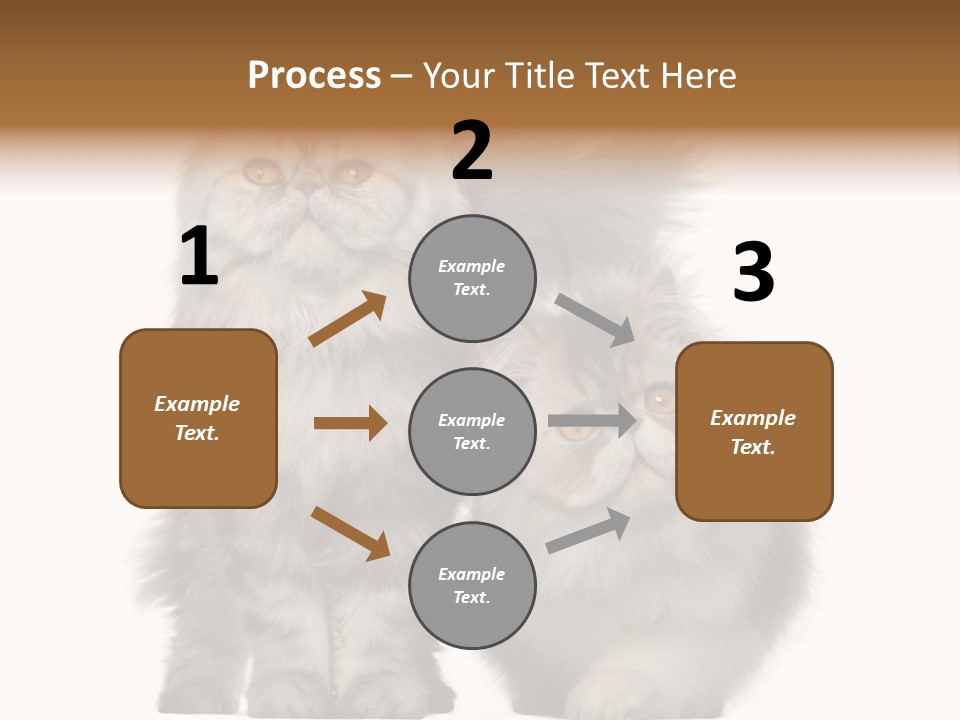 Process – Your Title Text Here

1

Example Text.

2

Example Text.

Example Text.

Example Text.

3

Example Text.